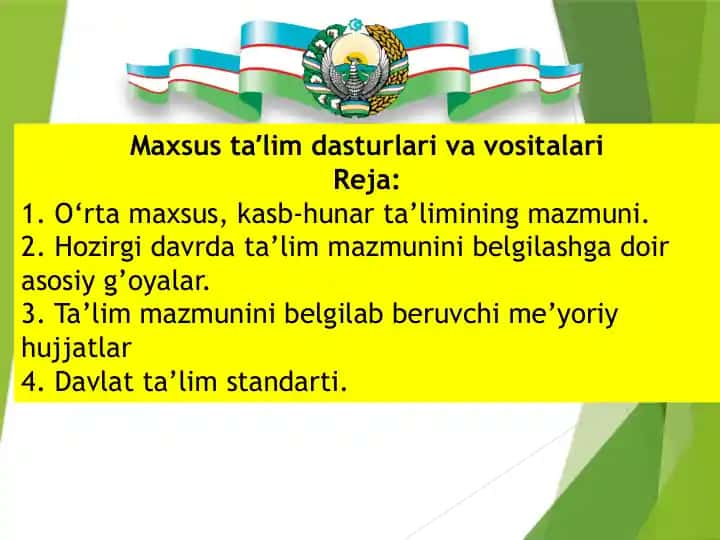 Maxsus ta’lim dasturlari va vositalari
Reja:
1. O‘rta maxsus, kasb-hunar ta’limining mazmuni.
2. Hozirgi davrda ta’lim mazmunini belgilashga doir asosiy g’oyalar.
3. Ta’lim mazmunini belgilab beruvchi me’yoriy hujjatlar
4. Davlat ta’lim standarti.